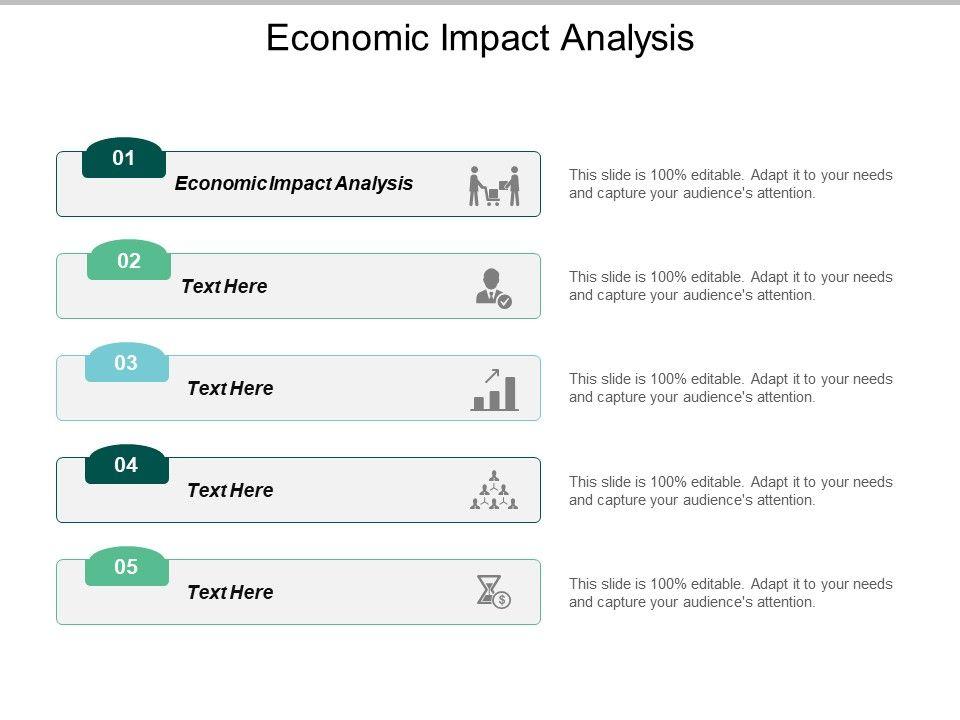 Economic Impact Analysis

01
Economic Impact Analysis
This slide is 100% editable. Adapt it to your needs and capture your audience's attention.

02
Text Here
This slide is 100% editable. Adapt it to your needs and capture your audience's attention.

03
Text Here
This slide is 100% editable. Adapt it to your needs and capture your audience's attention.

04
Text Here
This slide is 100% editable. Adapt it to your needs and capture your audience's attention.

05
Text Here
This slide is 100% editable. Adapt it to your needs and capture your audience's attention.